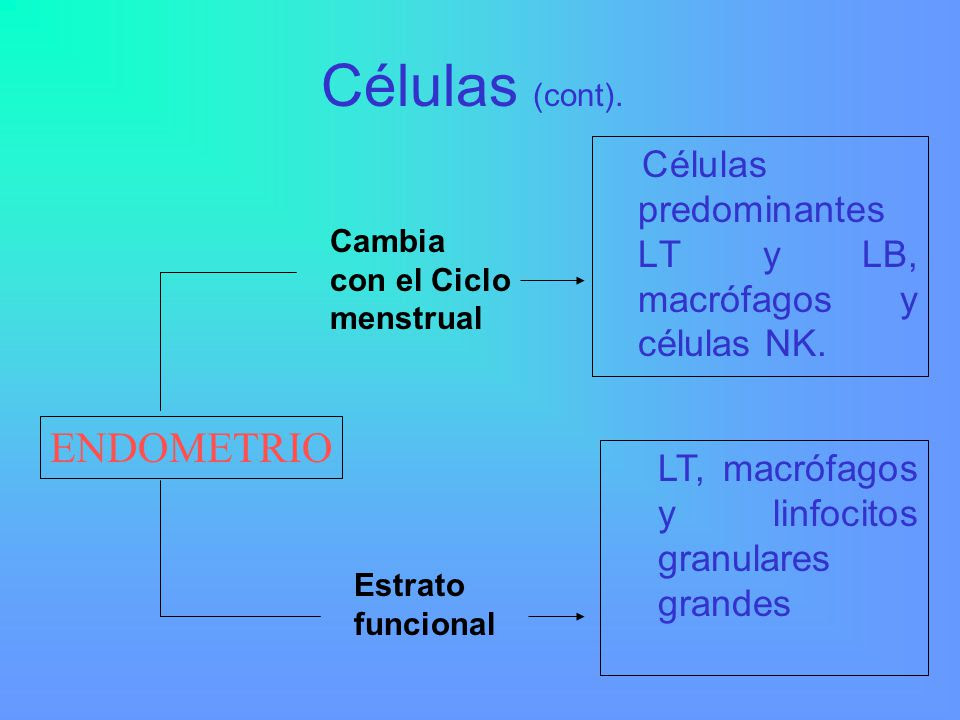 Células (cont).

ENDOMETRIO

Cambia con el Ciclo menstrual

Células predominantes LT y LB, macrófagos y células NK.

Estrato funcional

LT, macrófagos y linfocitos granulares grandes